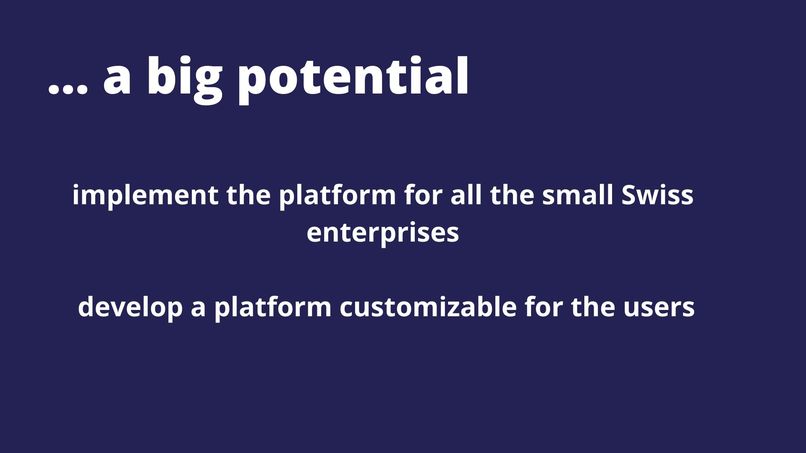 ... a big potential

implement the platform for all the small Swiss enterprises

develop a platform customizable for the users